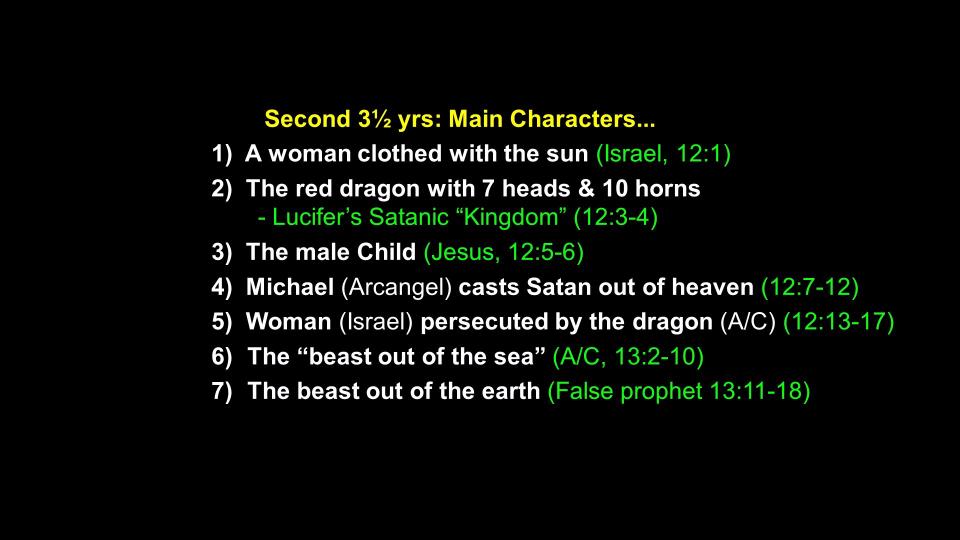 Second 3½ yrs: Main Characters...

1) A woman clothed with the sun (Israel, 12:1)
2) The red dragon with 7 heads & 10 horns
- Lucifer's Satanic "Kingdom" (12:3-4)
3) The male Child (Jesus, 12:5-6)
4) Michael (Arcangel) casts Satan out of heaven (12:7-12)
5) Woman (Israel) persecuted by the dragon (A/C) (12:13-17)
6) The "beast out of the sea" (A/C, 13:2-10)
7) The beast out of the earth (False prophet 13:11-18)